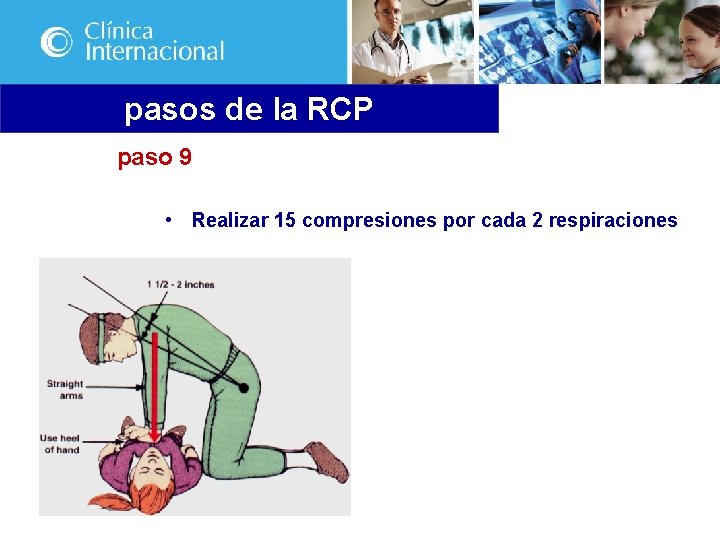 Clínica Internacional

pasos de la RCP

paso 9

• Realizar 15 compresiones por cada 2 respiraciones

1 1/2 - 2 inches

Straight arms

Use heel of hand